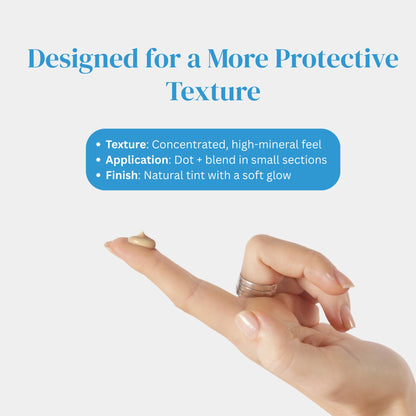 Designed for a More Protective Texture

• Texture: Concentrated, high-mineral feel
• Application: Dot + blend in small sections
• Finish: Natural tint with a soft glow